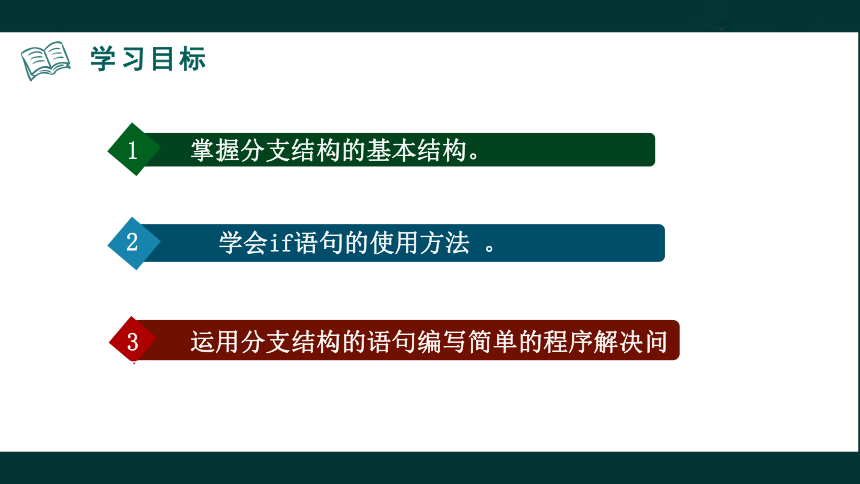 学习目标

1 掌握分支结构的基本结构。

2 学会if语句的使用方法 。

3 运用分支结构的语句编写简单的程序解决问